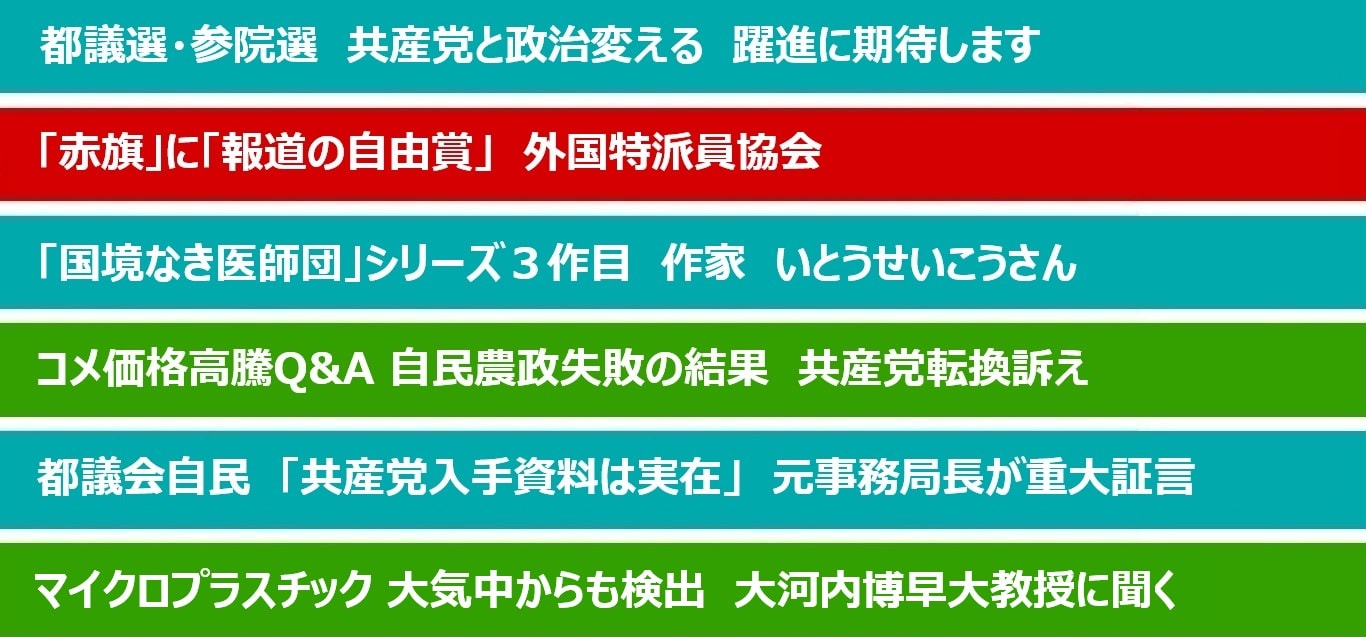 都議選・参院選　共産党と政治変える　躍進に期待します

「赤旗」に「報道の自由賞」　外国特派員協会

「国境なき医師団」シリーズ３作目　作家　いとうせいこうさん

コメ価格高騰Q&A 自民農政失敗の結果　共産党転換訴え

都議会自民 「共産党入手資料は実在」 元事務局長が重大証言

マイクロプラスチック 大気中からも検出　大河内博早大教授に聞く